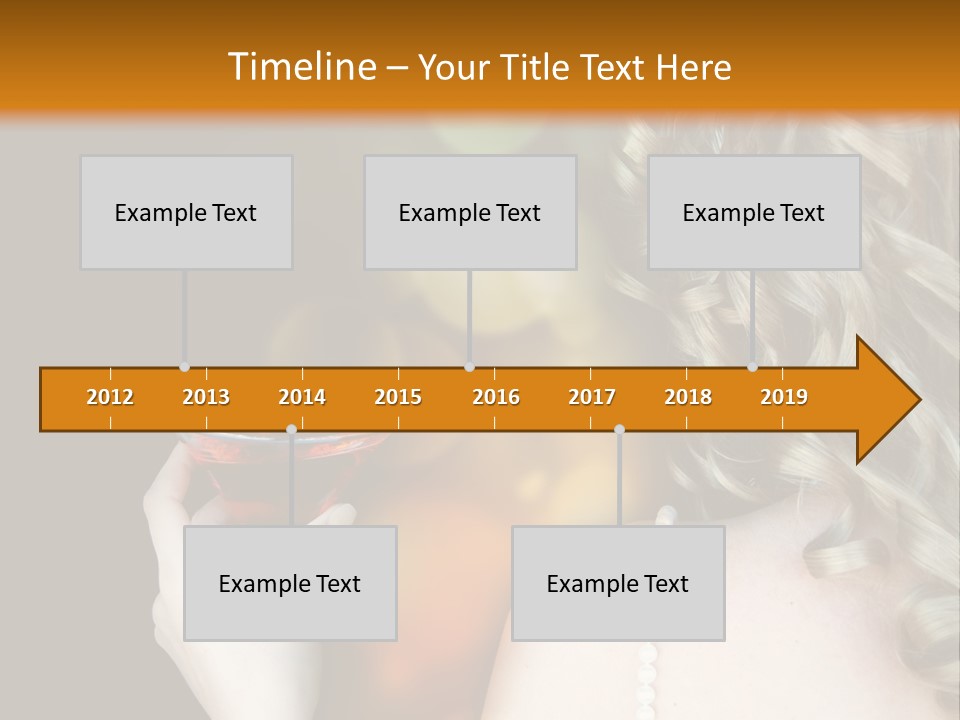 Timeline – Your Title Text Here

Example Text

Example Text

Example Text

2012 2013 2014 2015 2016 2017 2018 2019

Example Text

Example Text